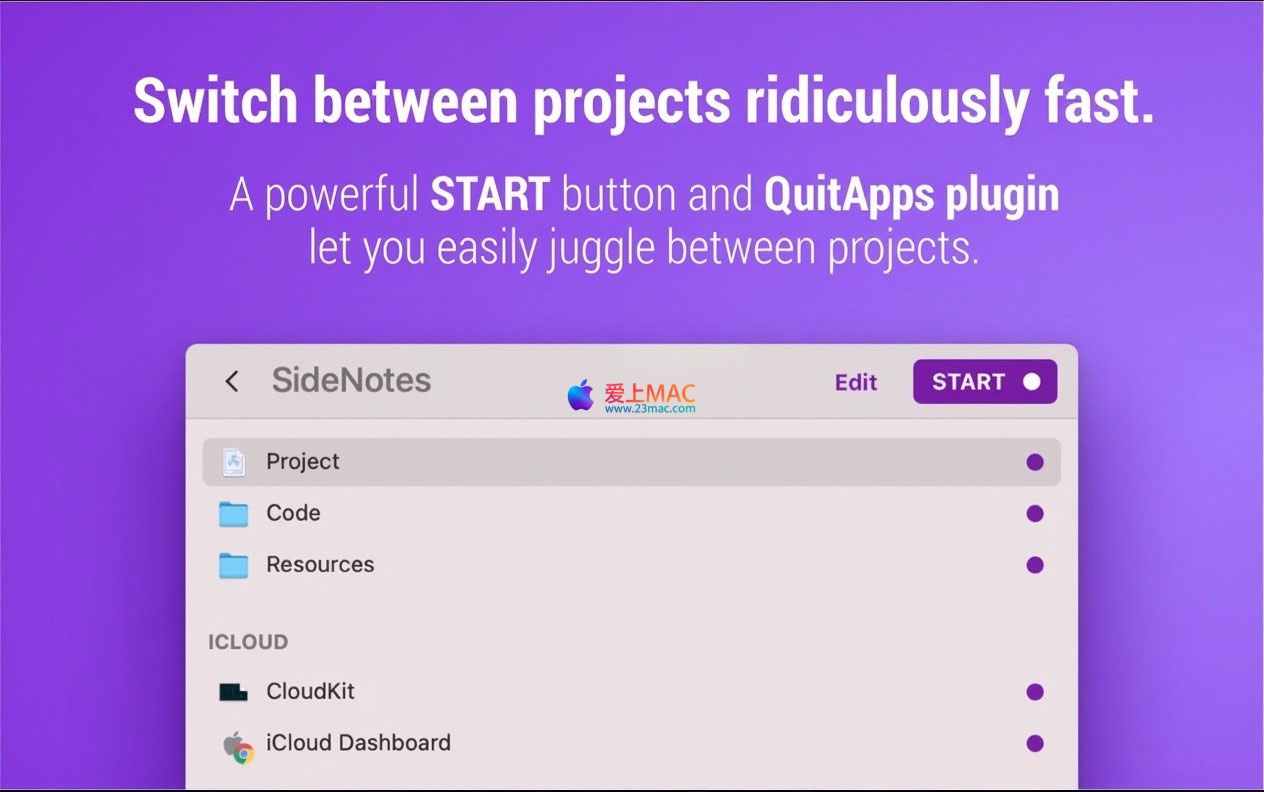 Switch between projects ridiculously fast.

A powerful START button and QuitApps plugin let you easily juggle between projects.

SideNotes

爱上MAC
www.23mac.com

Edit

START

Project

Code

Resources

ICLOUD

CloudKit

iCloud Dashboard